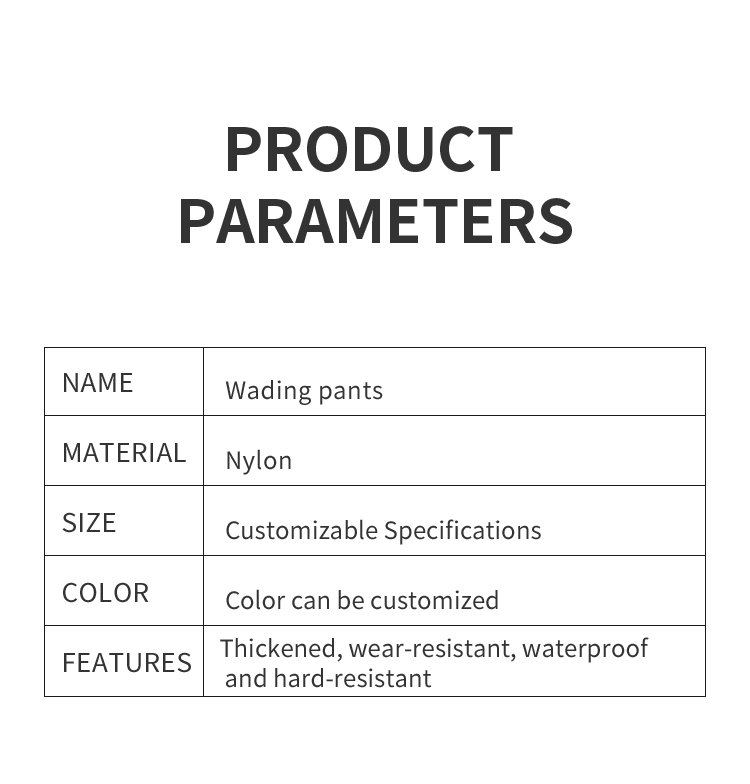 PRODUCT PARAMETERS

| NAME | Wading pants |
|---|---|
| MATERIAL | Nylon |
| SIZE | Customizable Specifications |
| COLOR | Color can be customized |
| FEATURES | Thickened, wear-resistant, waterproof and hard-resistant |